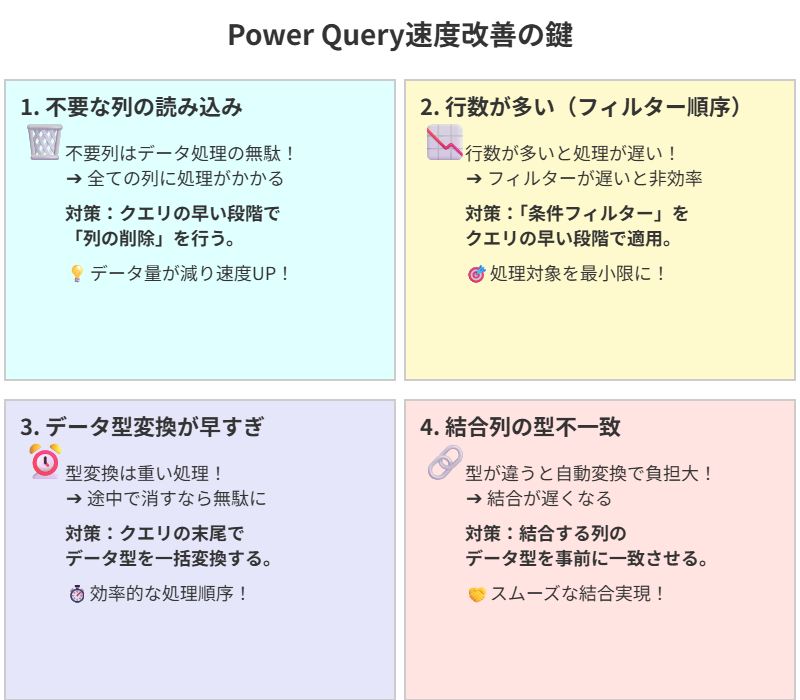 Power Query速度改善の鍵

1. 不要な列の読み込み

不要列はデータ処理の無駄！
➔ 全ての列に処理がかかる

対策：クエリの早い段階で「列の削除」を行う。

💡 データ量が減り速度UP！

2. 行数が多い（フィルター順序）

行数が多いと処理が遅い！
➔ フィルターが遅いと非効率

対策：「条件フィルター」をクエリの早い段階で適用。

🎯 処理対象を最小限に！

3. データ型変換が早すぎ

型変換は重い処理！
➔ 途中で消すなら無駄に

対策：クエリの末尾でデータ型を一括変換する。

⏱ 効率的な処理順序！

4. 結合列の型不一致

型が違うと自動変換で負担大！
➔ 結合が遅くなる

対策：結合する列のデータ型を事前に一致させる。

🤝 スムーズな結合実現！